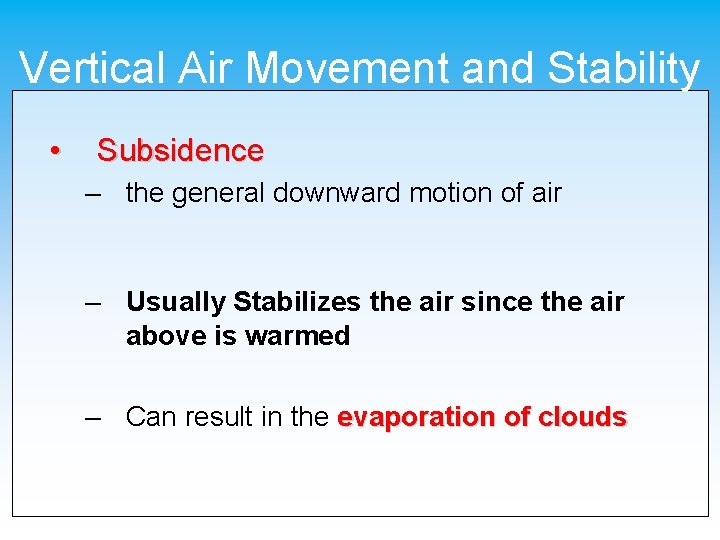 Vertical Air Movement and Stability

• Subsidence
– the general downward motion of air

– Usually Stabilizes the air since the air above is warmed

– Can result in the evaporation of clouds